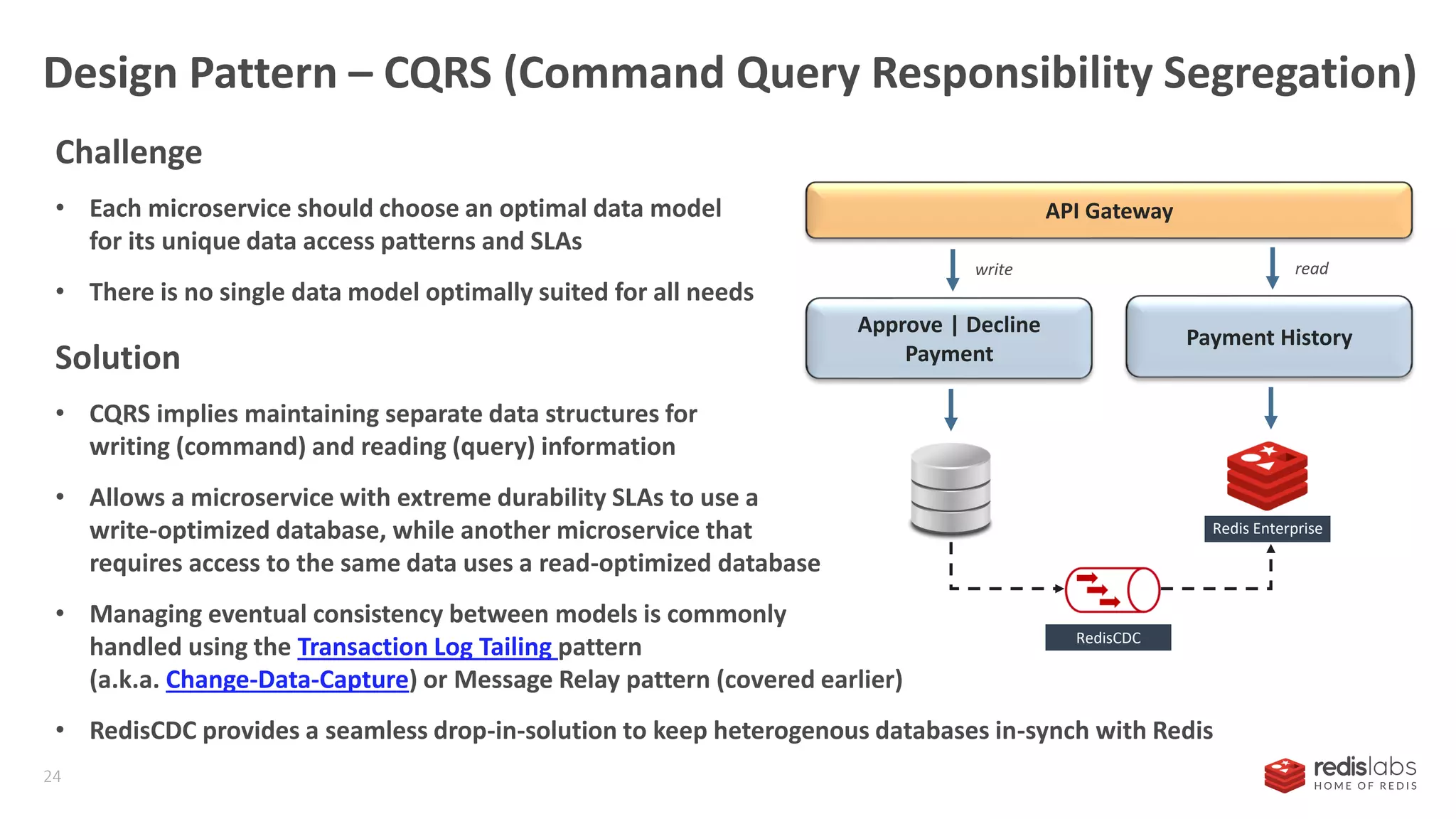 Design Pattern – CQRS (Command Query Responsibility Segregation)

Challenge

• Each microservice should choose an optimal data model for its unique data access patterns and SLAs

• There is no single data model optimally suited for all needs

Solution

• CQRS implies maintaining separate data structures for writing (command) and reading (query) information

• Allows a microservice with extreme durability SLAs to use a write-optimized database, while another microservice that requires access to the same data uses a read-optimized database

• Managing eventual consistency between models is commonly handled using the Transaction Log Tailing pattern (a.k.a. Change-Data-Capture) or Message Relay pattern (covered earlier)

• RedisCDC provides a seamless drop-in-solution to keep heterogenous databases in-synch with Redis

API Gateway

write

read

Approve | Decline Payment

Payment History

Redis Enterprise

RedisCDC

24

redislabs
HOME OF REDIS